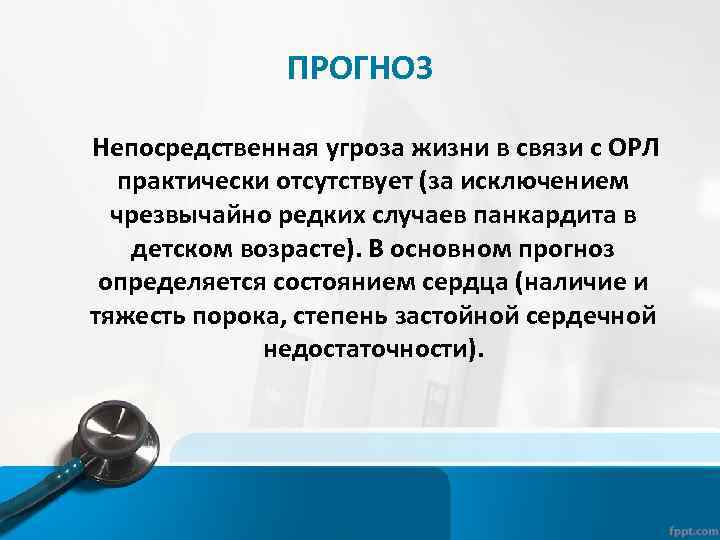 ПРОГНОЗ

Непосредственная угроза жизни в связи с ОРЛ практически отсутствует (за исключением чрезвычайно редких случаев панкардита в детском возрасте). В основном прогноз определяется состоянием сердца (наличие и тяжесть порока, степень застойной сердечной недостаточности).

fppt.com